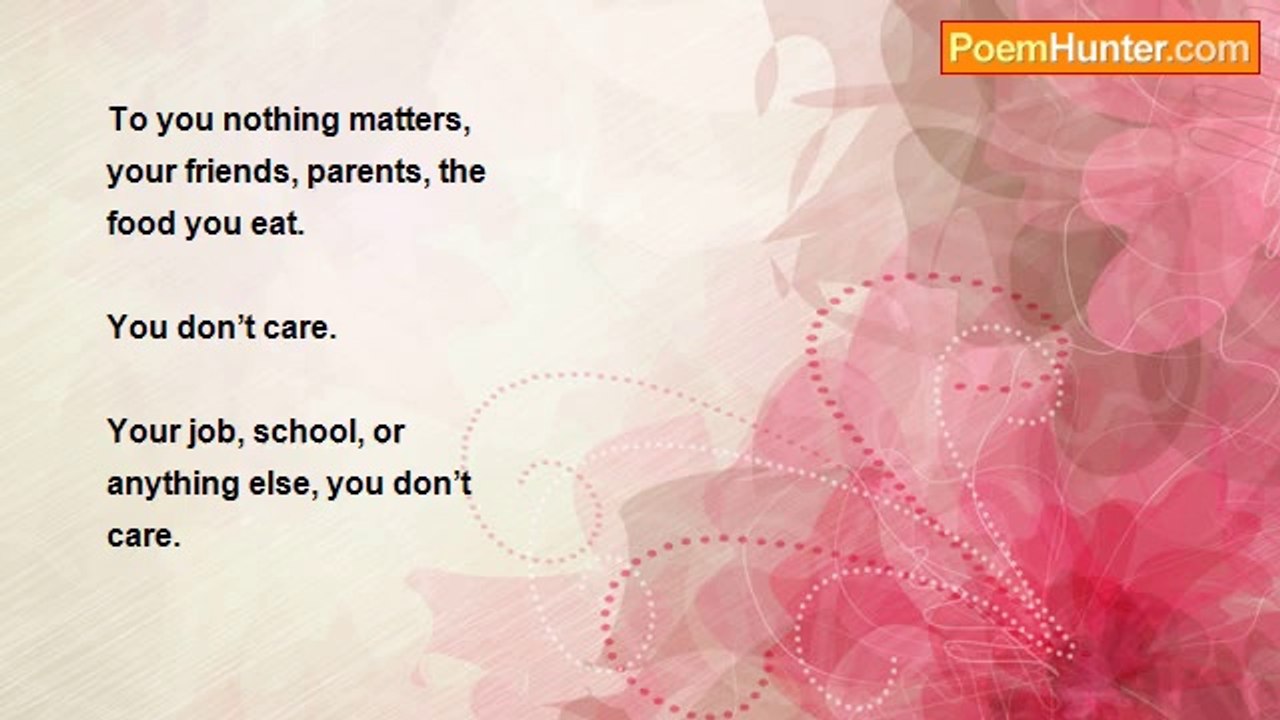 PoemHunter.com

To you nothing matters, your friends, parents, the food you eat.

You don’t care.

Your job, school, or anything else, you don’t care.